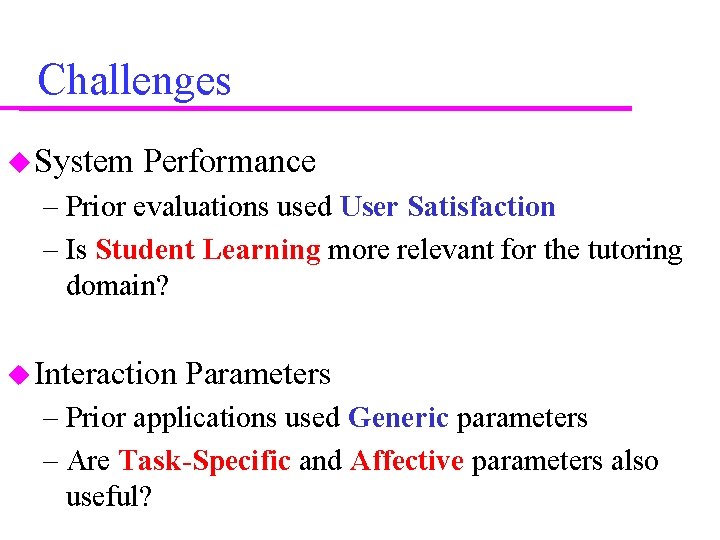 Challenges

◆ System Performance

– Prior evaluations used User Satisfaction

– Is Student Learning more relevant for the tutoring domain?

◆ Interaction Parameters

– Prior applications used Generic parameters

– Are Task-Specific and Affective parameters also useful?